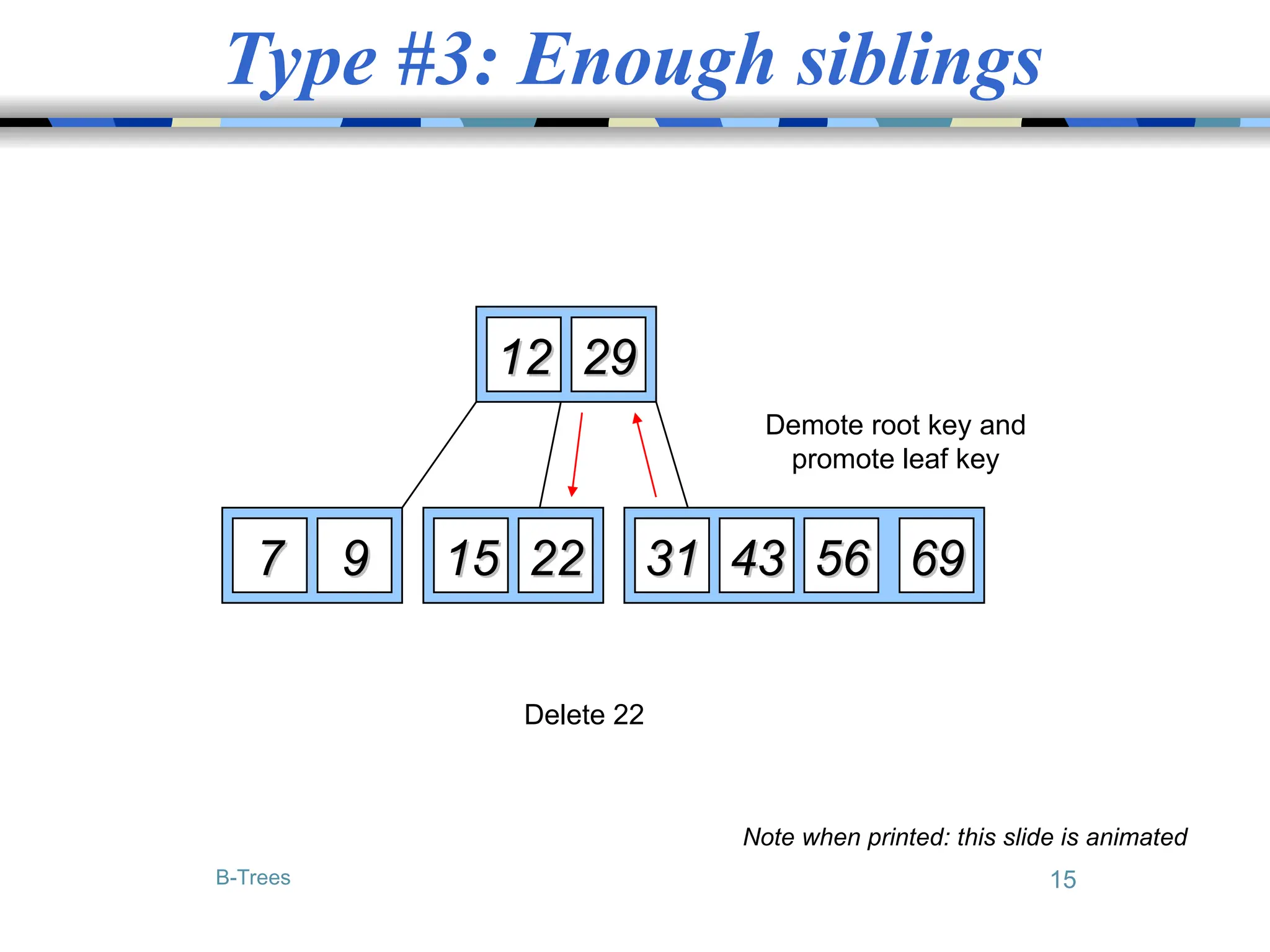 Type #3: Enough siblings

12 29

Demote root key and promote leaf key

7 9

15 22

31 43 56 69

Delete 22

Note when printed: this slide is animated

B-Trees

15